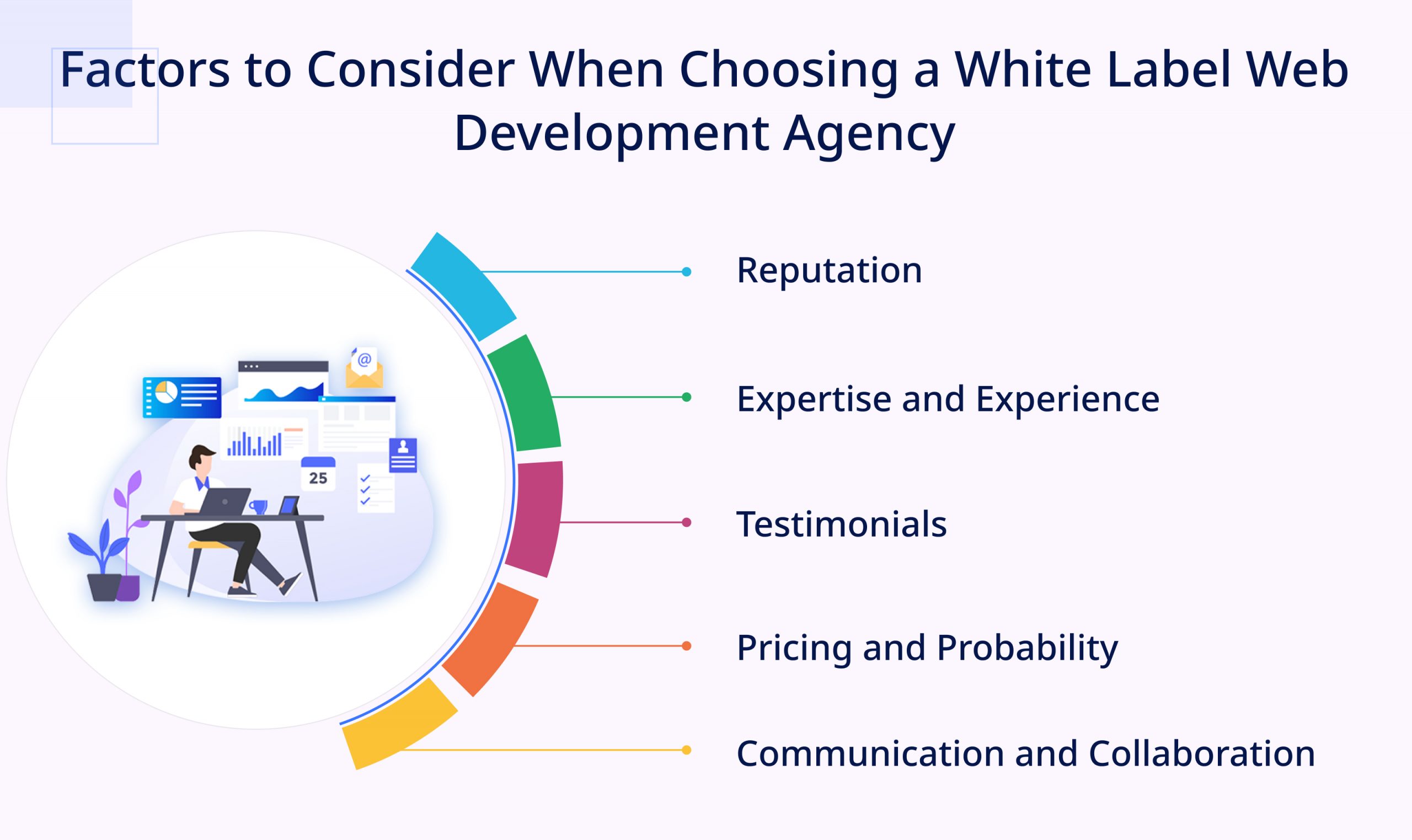 Factors to Consider When Choosing a White Label Web Development Agency

@

25

Reputation

Expertise and Experience

Testimonials

Pricing and Probability

Communication and Collaboration